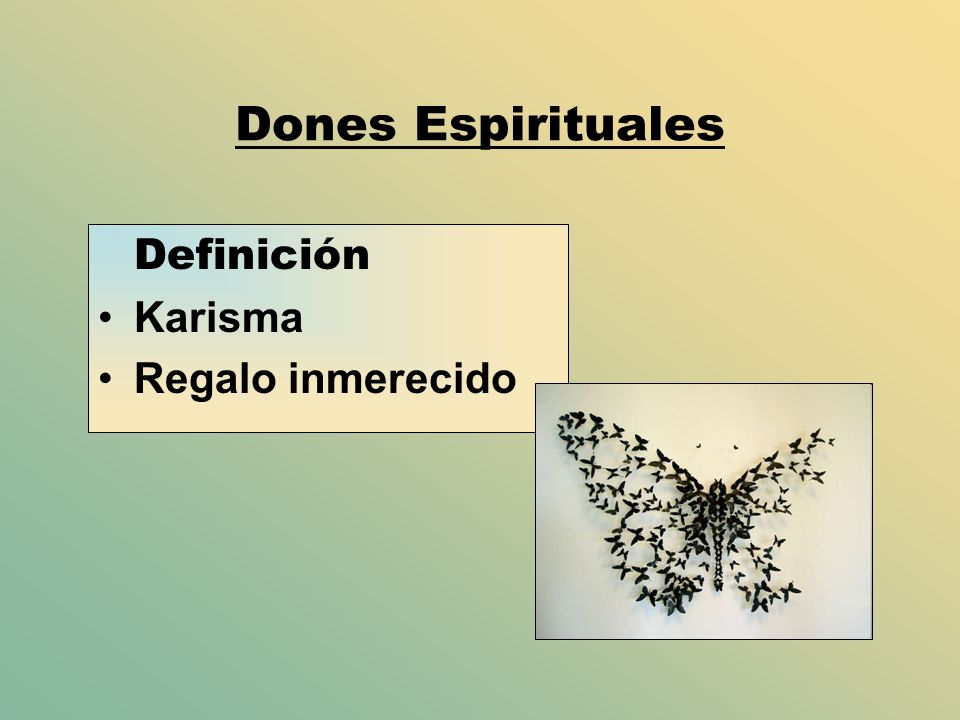 Dones Espirituales

Definición
• Karisma
• Regalo inmerecido